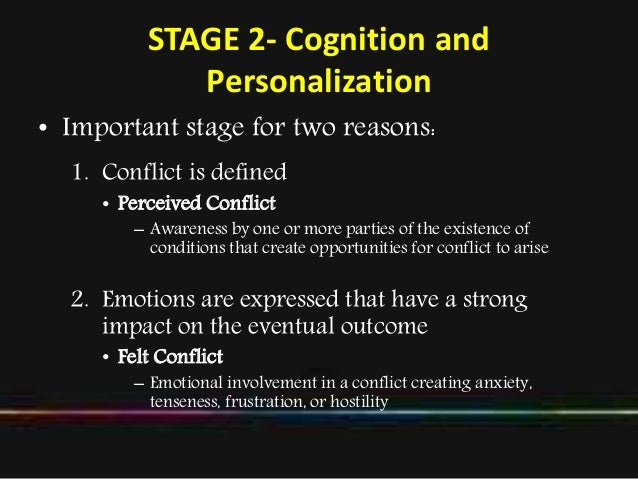 STAGE 2- Cognition and Personalization

• Important stage for two reasons:

1. Conflict is defined

• Perceived Conflict

– Awareness by one or more parties of the existence of conditions that create opportunities for conflict to arise

2. Emotions are expressed that have a strong impact on the eventual outcome

• Felt Conflict

– Emotional involvement in a conflict creating anxiety, tenseness, frustration, or hostility